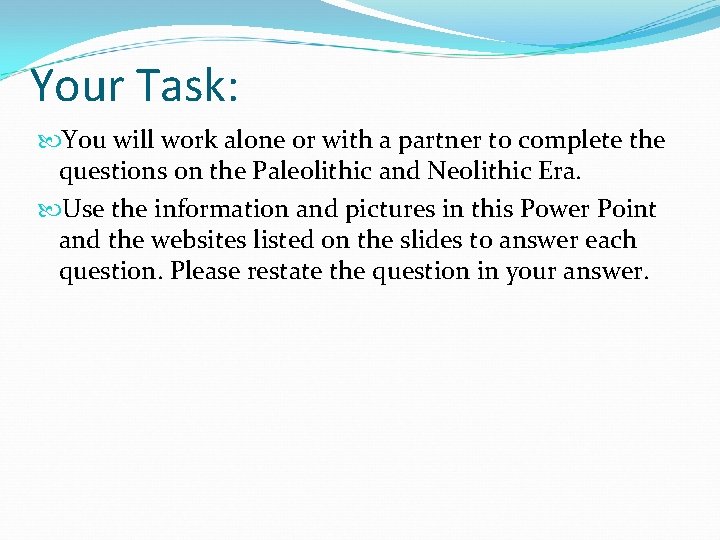 Your Task:

You will work alone or with a partner to complete the questions on the Paleolithic and Neolithic Era.

Use the information and pictures in this Power Point and the websites listed on the slides to answer each question. Please restate the question in your answer.